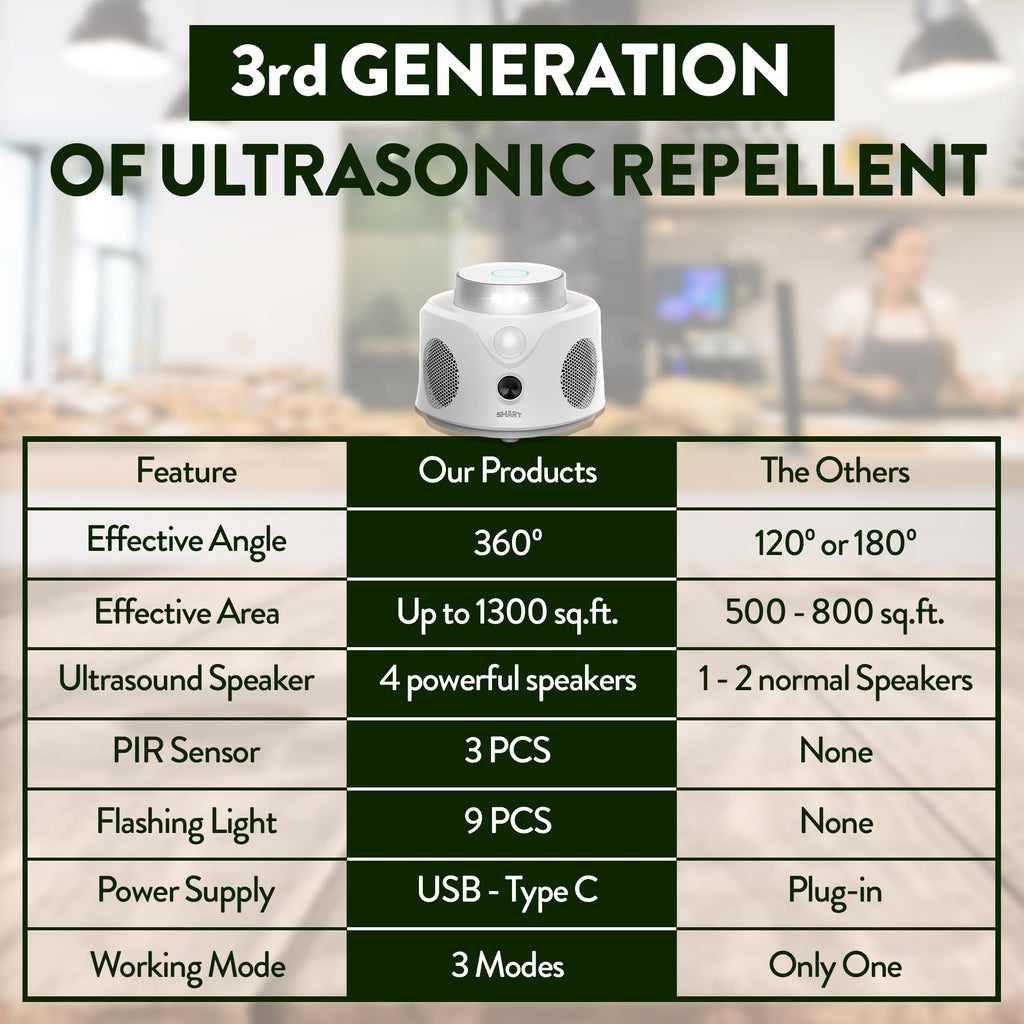 3rd GENERATION
OF ULTRASONIC REPELLENT

SMART

| Feature | Our Products | The Others |
|---|---|---|
| Effective Angle | 360º | 120º or 180º |
| Effective Area | Up to 1300 sq.ft. | 500 - 800 sq.ft. |
| Ultrasound Speaker | 4 powerful speakers | 1 - 2 normal Speakers |
| PIR Sensor | 3 PCS | None |
| Flashing Light | 9 PCS | None |
| Power Supply | USB - Type C | Plug-in |
| Working Mode | 3 Modes | Only One |